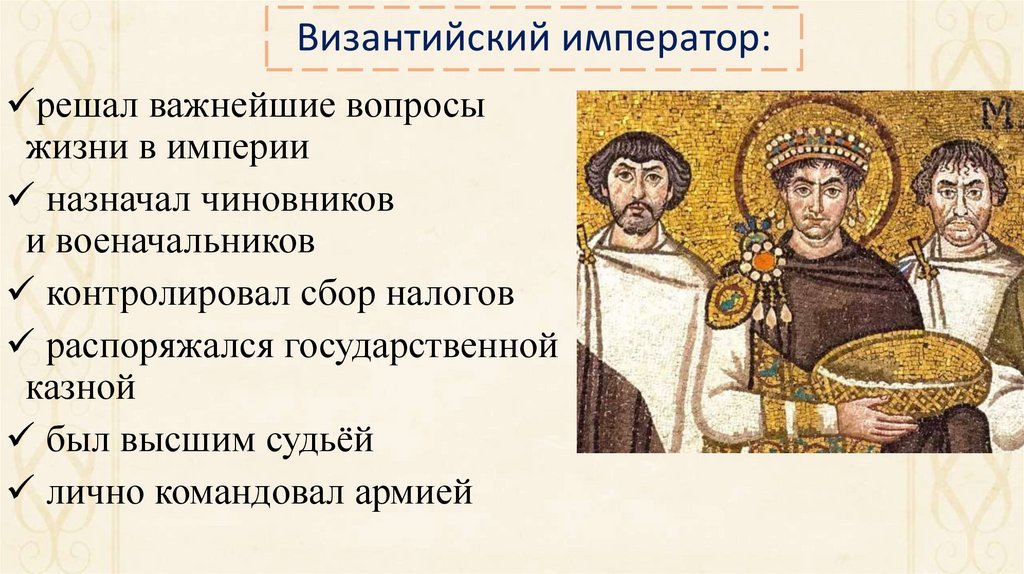 Византийский император:

✓решал важнейшие вопросы жизни в империи

✓ назначал чиновников и военачальников

✓ контролировал сбор налогов

✓ распоряжался государственной казной

✓ был высшим судьёй

✓ лично командовал армией

M